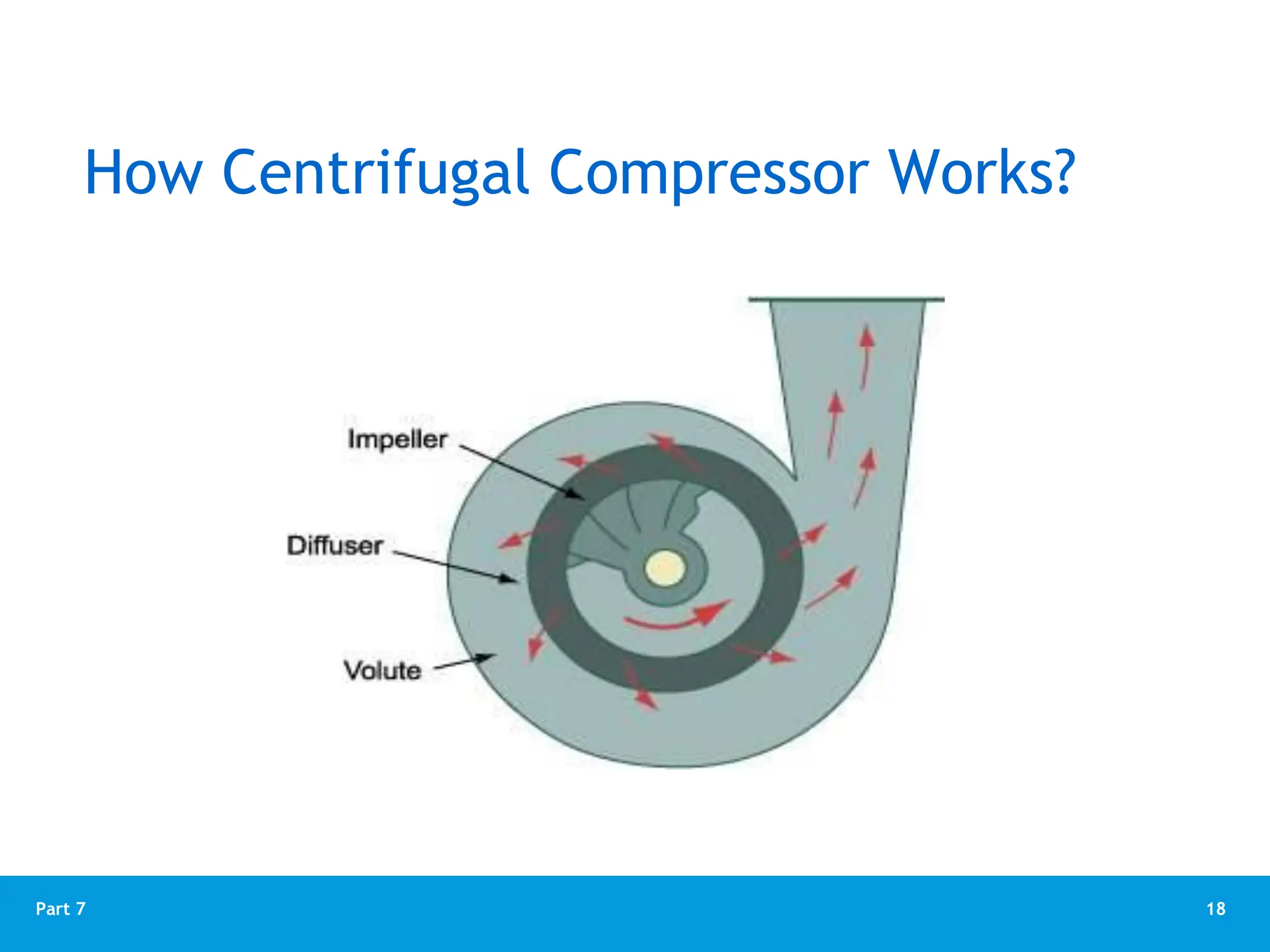 How Centrifugal Compressor Works?

Impeller

Diffuser

Volute

Part 7

18